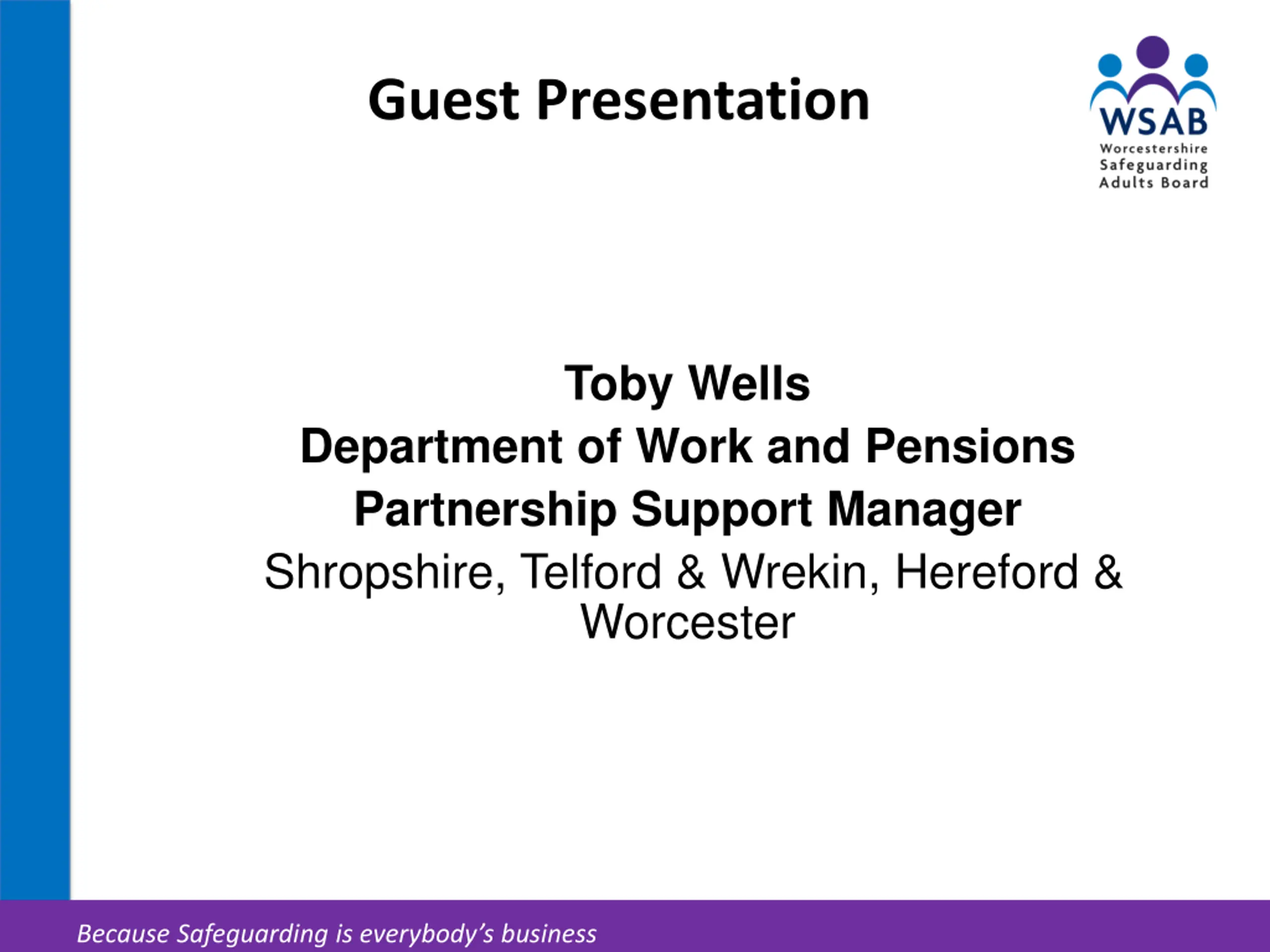 Guest Presentation

WSAB
Worcestershire
Safeguarding
Adults Board

Toby Wells
Department of Work and Pensions
Partnership Support Manager
Shropshire, Telford & Wrekin, Hereford & Worcester

Because Safeguarding is everybody's business